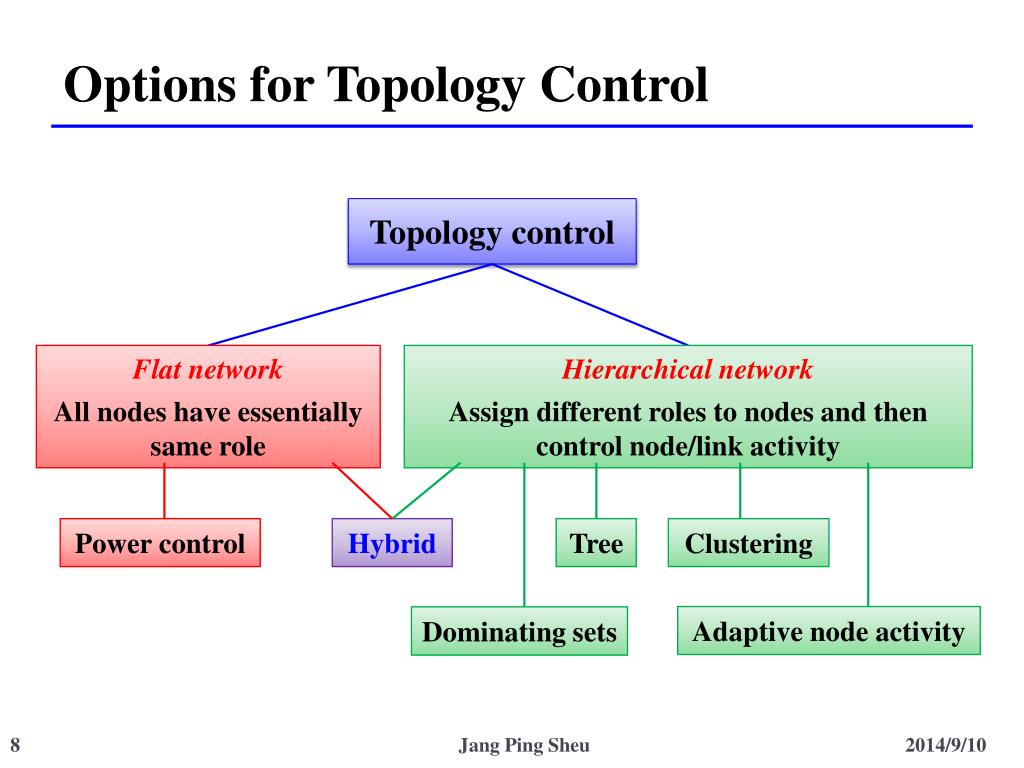 Options for Topology Control

Topology control

Flat network
All nodes have essentially same role

Hierarchical network
Assign different roles to nodes and then control node/link activity

Power control

Hybrid

Tree

Clustering

Dominating sets

Adaptive node activity

8

Jang Ping Sheu

2014/9/10